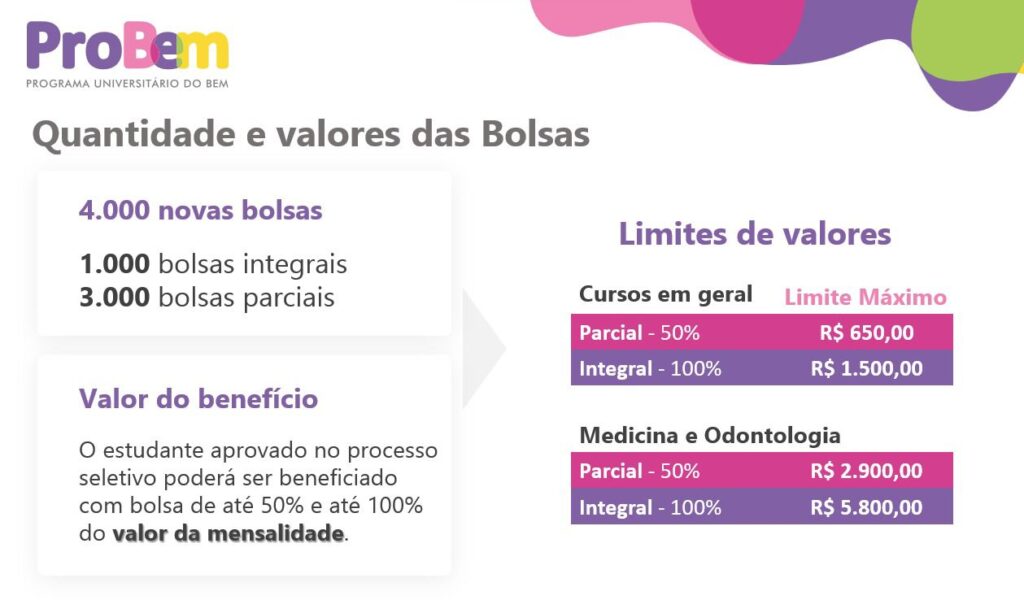 ProBem
PROGRAMA UNIVERSITÁRIO DO BEM

Quantidade e valores das Bolsas

4.000 novas bolsas

1.000 bolsas integrais
3.000 bolsas parciais

Valor do benefício

O estudante aprovado no processo seletivo poderá ser beneficiado com bolsa de até 50% e até 100% do valor da mensalidade.

Limites de valores

| Cursos em geral | Limite Máximo |
|---|---|
| Parcial - 50% | R$ 650,00 |
| Integral - 100% | R$ 1.500,00 |

| Medicina e Odontologia | |
|---|---|
| Parcial - 50% | R$ 2.900,00 |
| Integral - 100% | R$ 5.800,00 |